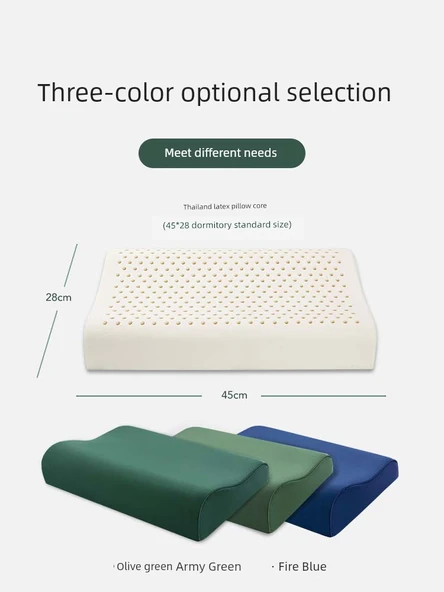 Three-color optional selection

Meet different needs

Thailand latex pillow core

(45*28 dormitory standard size)

28cm

45cm

· Olive green Army Green · Fire Blue